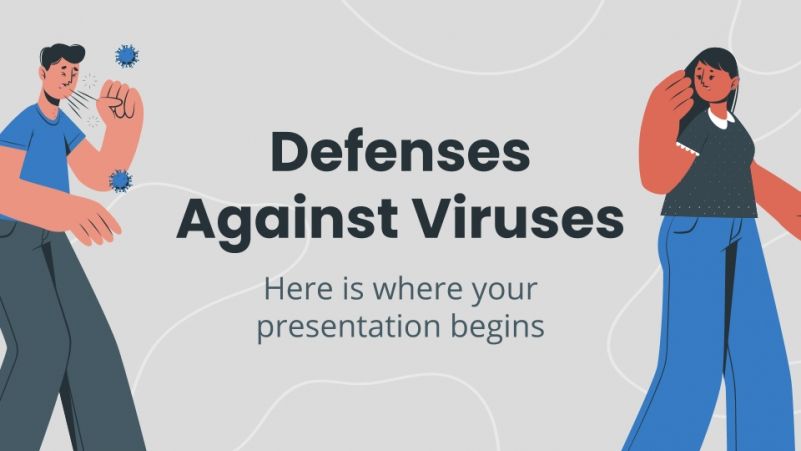 Defenses Against Viruses

Here is where your presentation begins